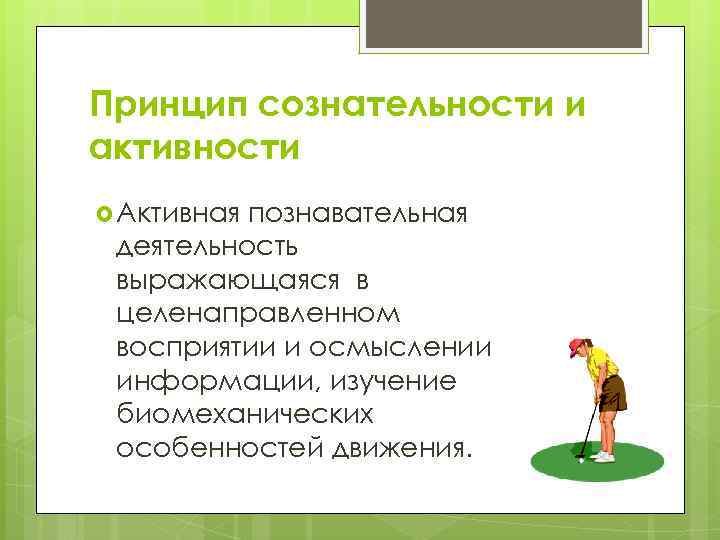 Принцип сознательности и активности

Активная познавательная деятельность выражающаяся в целенаправленном восприятии и осмыслении информации, изучение биомеханических особенностей движения.